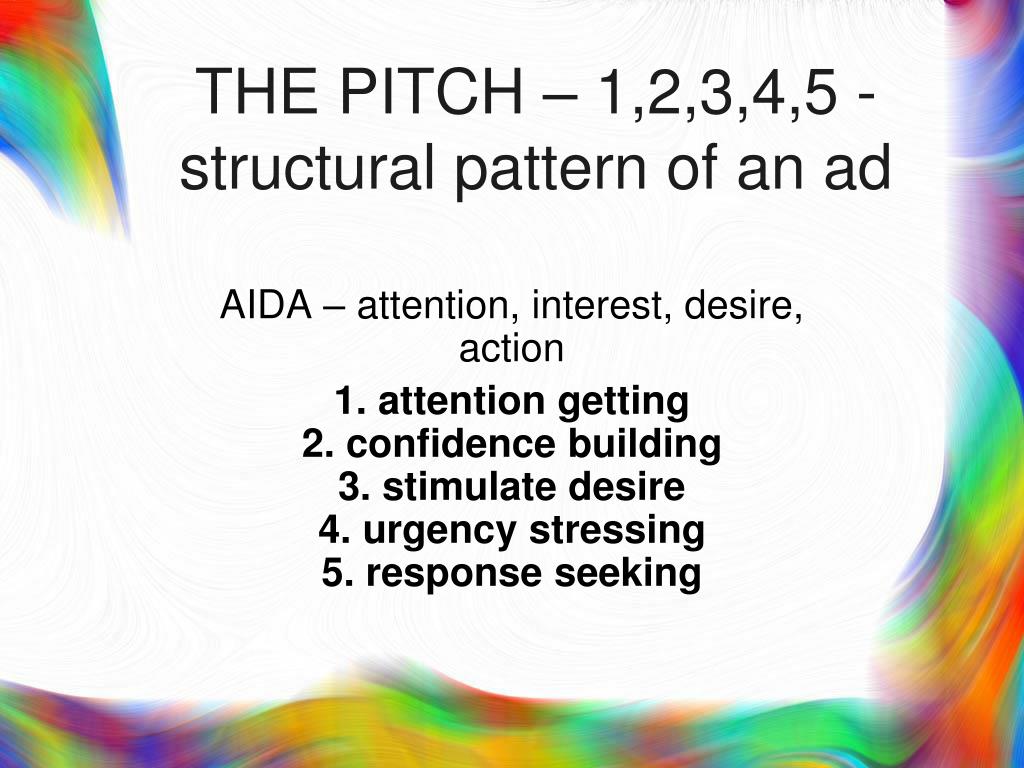 THE PITCH – 1,2,3,4,5 - structural pattern of an ad

AIDA – attention, interest, desire, action

1. attention getting
2. confidence building
3. stimulate desire
4. urgency stressing
5. response seeking